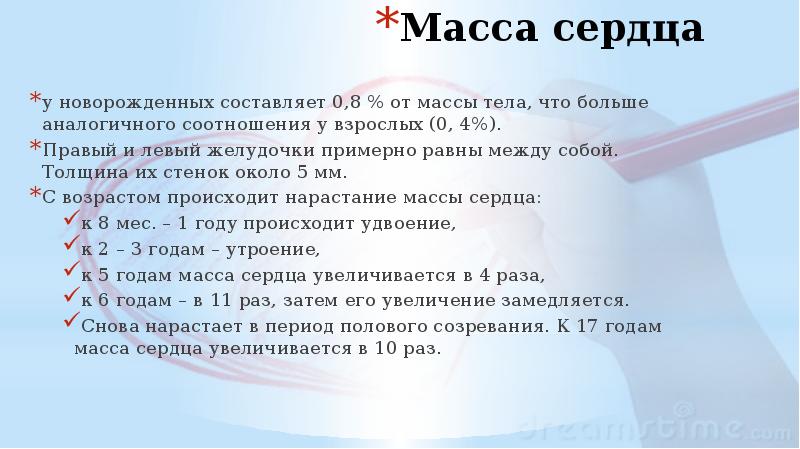 *Масса сердца

*у новорожденных составляет 0,8 % от массы тела, что больше аналогичного соотношения у взрослых (0, 4%).

*Правый и левый желудочки примерно равны между собой. Толщина их стенок около 5 мм.

*С возрастом происходит нарастание массы сердца:

✓к 8 мес. – 1 году происходит удвоение,

✓к 2 – 3 годам – утроение,

✓к 5 годам масса сердца увеличивается в 4 раза,

✓к 6 годам – в 11 раз, затем его увеличение замедляется.

✓Снова нарастает в период полового созревания. К 17 годам масса сердца увеличивается в 10 раз.

dreamstime.com